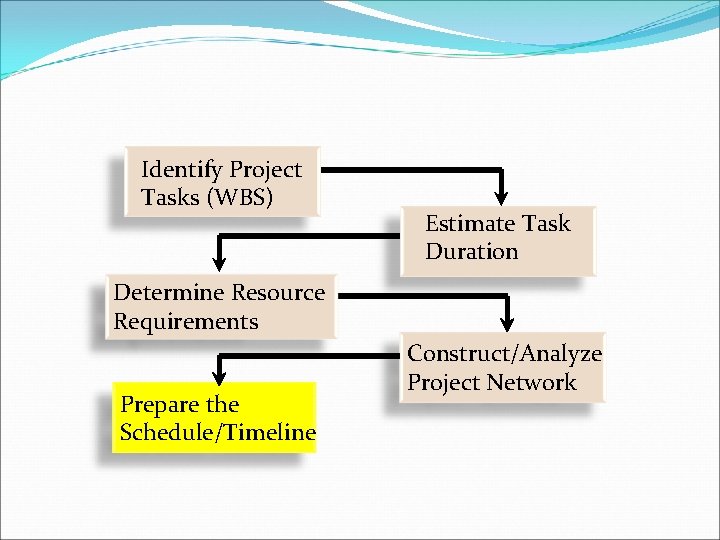 Identify Project Tasks (WBS)

Estimate Task Duration

Determine Resource Requirements

Construct/Analyze Project Network

Prepare the Schedule/Timeline